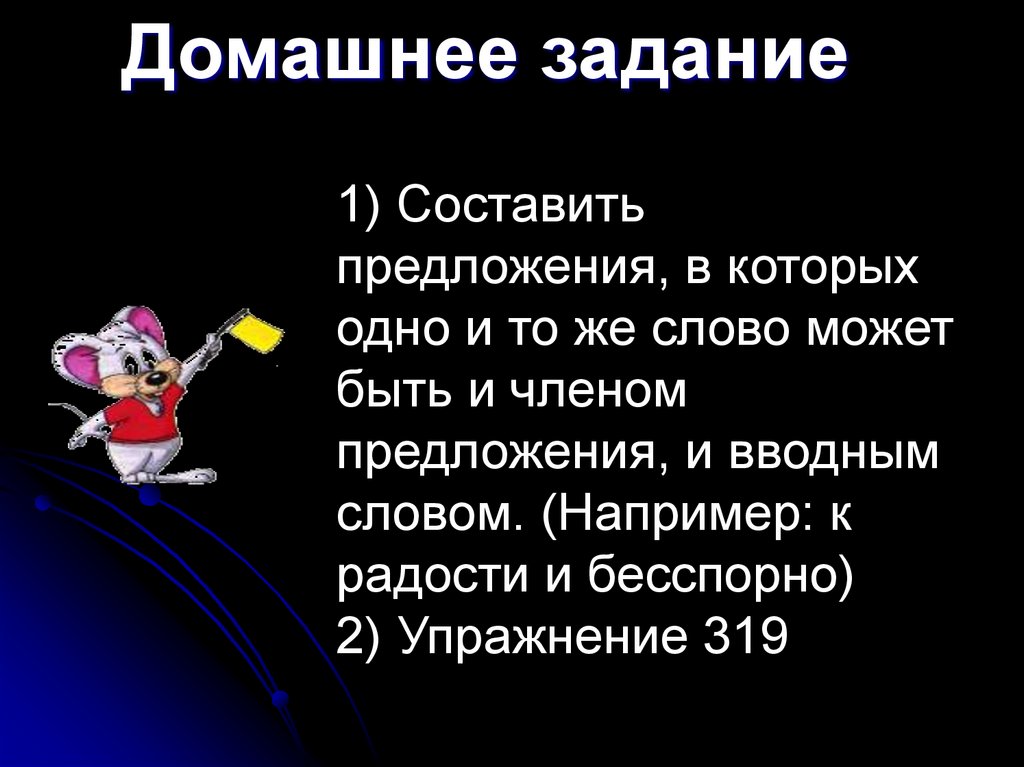 Домашнее задание

1) Составить предложения, в которых одно и то же слово может быть и членом предложения, и вводным словом. (Например: к радости и бесспорно)
2) Упражнение 319